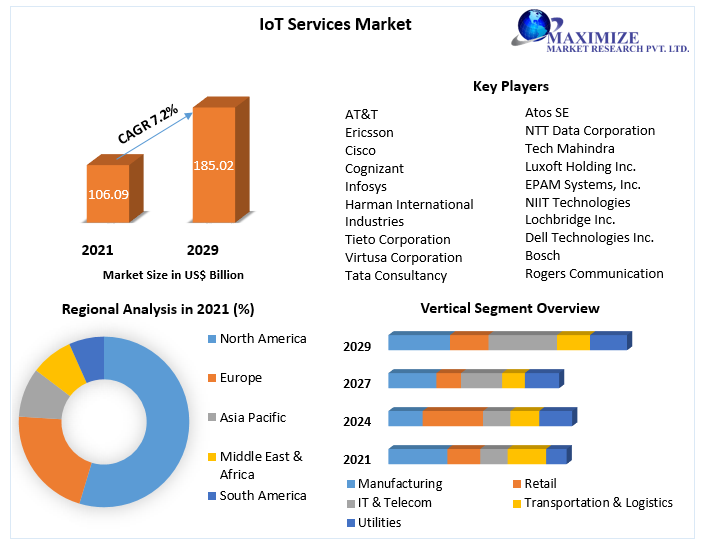 IoT Services Market

MAXIMIZE
MARKET RESEARCH PVT. LTD.

CAGR 7.2%

106.09

185.02

2021

2029

Market Size in US$ Billion

Key Players

AT&T
Ericsson
Cisco
Cognizant
Infosys
Harman International Industries
Tieto Corporation
Virtusa Corporation
Tata Consultancy

Atos SE
NTT Data Corporation
Tech Mahindra
Luxoft Holding Inc.
EPAM Systems, Inc.
NIIT Technologies
Lochbridge Inc.
Dell Technologies Inc.
Bosch
Rogers Communication

Regional Analysis in 2021 (%)

North America
Europe
Asia Pacific
Middle East & Africa
South America

Vertical Segment Overview

2029
2027
2024
2021

Manufacturing
Retail
IT & Telecom
Transportation & Logistics
Utilities